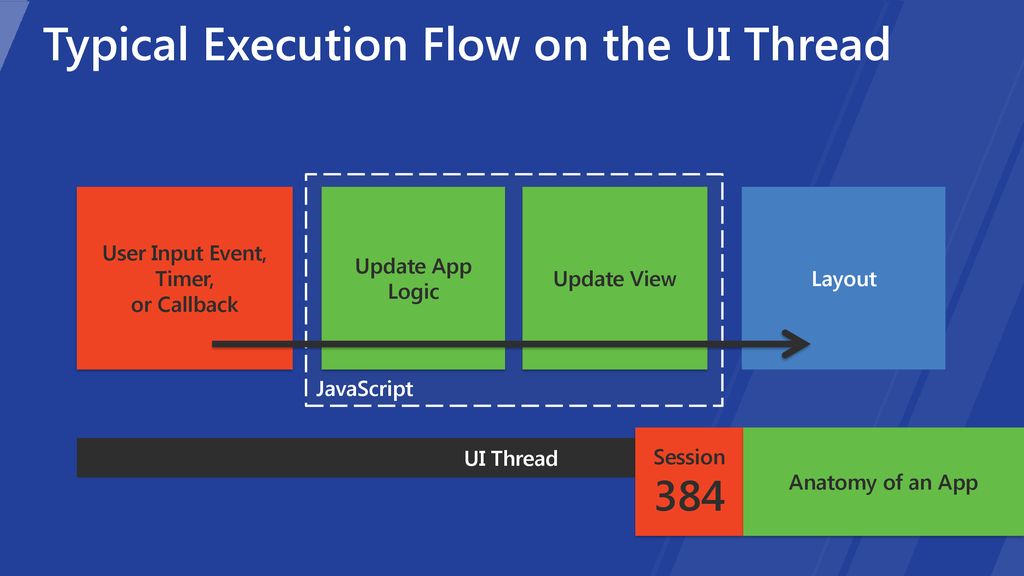 Typical Execution Flow on the UI Thread

User Input Event, Timer, or Callback

Update App Logic

Update View

Layout

JavaScript

UI Thread

Session 384

Anatomy of an App